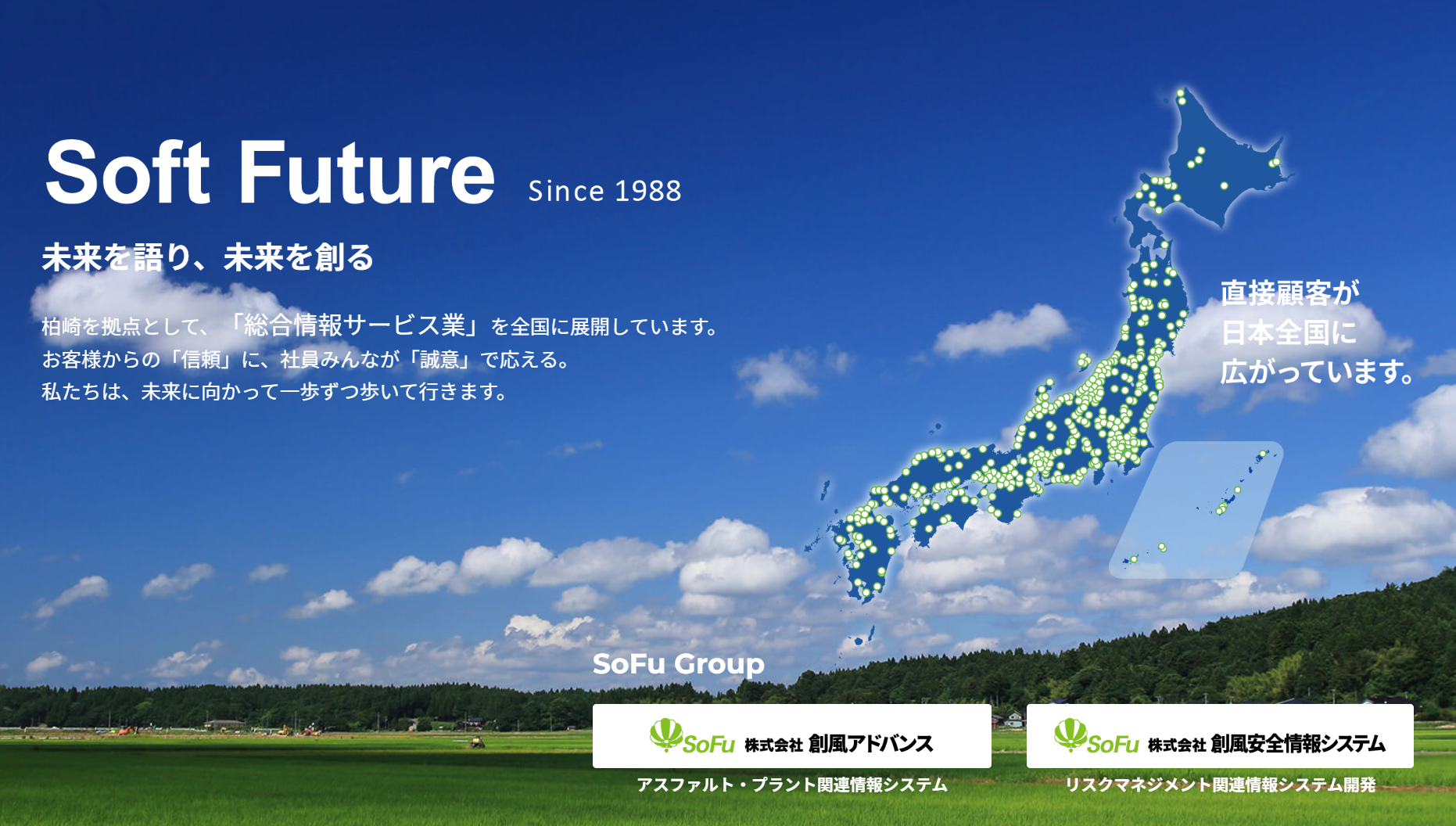 Soft Future Since 1988

未来を語り、未来を創る

柏崎を拠点として、「総合情報サービス業」を全国に展開しています。
お客様からの「信頼」に、社員みんなが「誠意」で応える。
私たちは、未来に向かって一歩ずつ歩いて行きます。

直接顧客が
日本全国に
広がっています。

SoFu Group

SoFu 株式会社 創風アドバンス
アスファルト・プラント関連情報システム

SoFu 株式会社 創風安全情報システム
リスクマネジメント関連情報システム開発